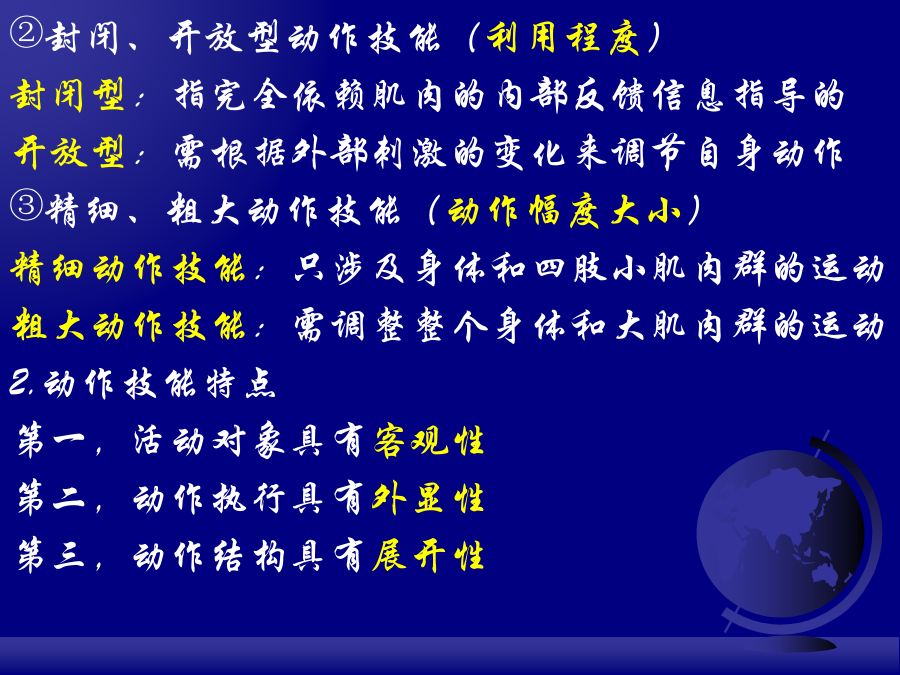 ②封闭、开放型动作技能（利用程度）
封闭型：指完全依赖肌肉的内部反馈信息指导的
开放型：需根据外部刺激的变化来调节自身动作
③精细、粗大动作技能（动作幅度大小）
精细动作技能：只涉及身体和四肢小肌肉群的运动
粗大动作技能：需调整整个身体和大肌肉群的运动
2.动作技能特点
第一，活动对象具有客观性
第二，动作执行具有外显性
第三，动作结构具有展开性